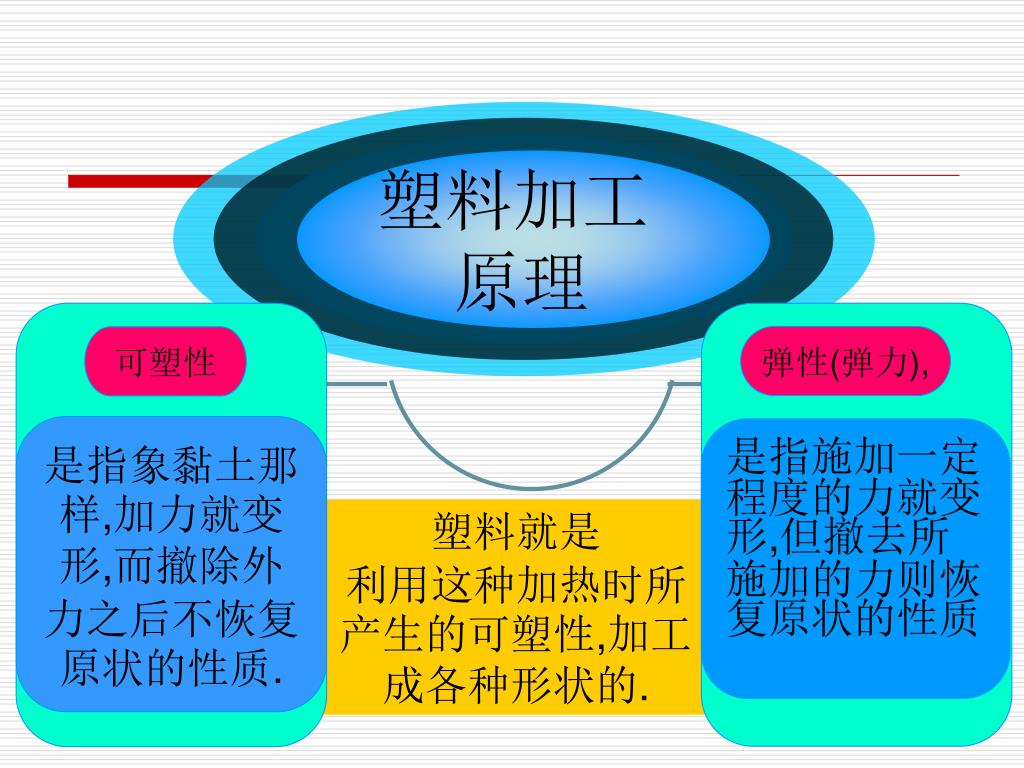 塑料加工原理

可塑性

是指象黏土那样,加力就变形,而撤除外力之后不恢复原状的性质.

塑料就是利用这种加热时所产生的可塑性,加工成各种形状的.

弹性(弹力),

是指施加一定程度的力就变形,但撤去所施加的力则恢复原状的性质